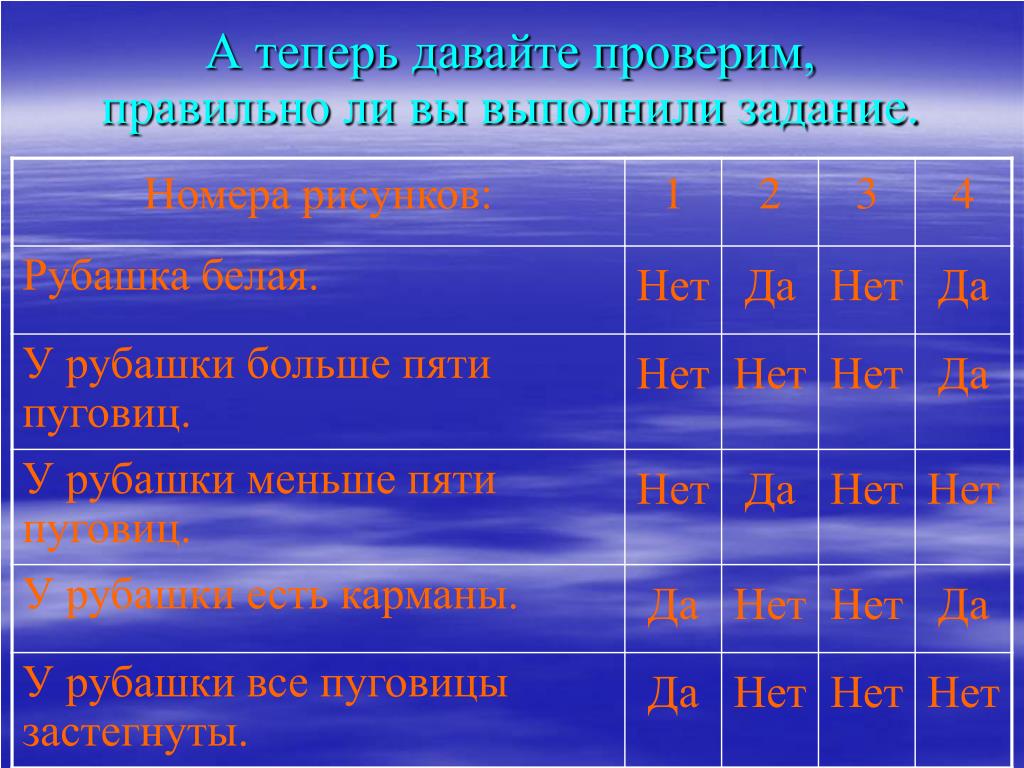 А теперь давайте проверим, правильно ли вы выполнили задание.

| Номера рисунков: | 1 | 2 | 3 | 4 |
|---|---|---|---|---|
| Рубашка белая. | Нет | Да | Нет | Да |
| У рубашки больше пяти пуговиц. | Нет | Нет | Нет | Да |
| У рубашки меньше пяти пуговиц. | Нет | Да | Нет | Нет |
| У рубашки есть карманы. | Да | Нет | Нет | Да |
| У рубашки все пуговицы застегнуты. | Да | Нет | Нет | Нет |